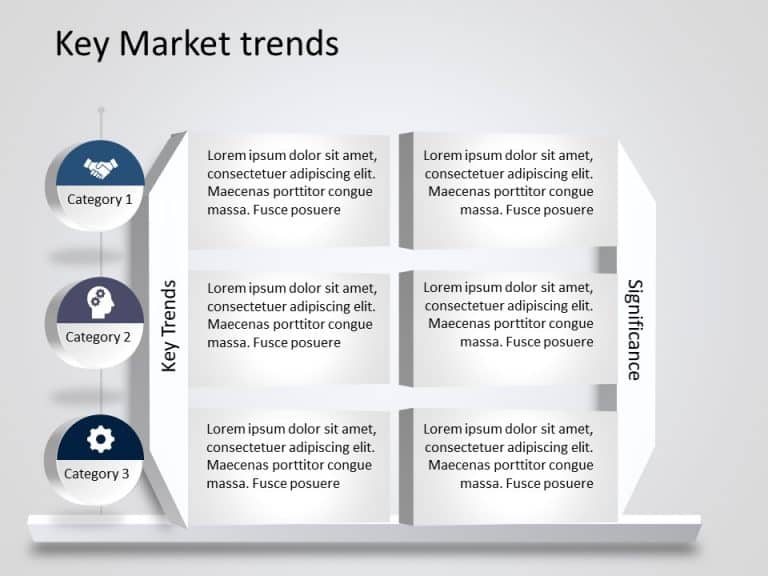 Key Market trends

Category 1

Category 2

Category 3

Key Trends

Lorem ipsum dolor sit amet, consectetuer adipiscing elit. Maecenas porttitor congue massa. Fusce posuere

Lorem ipsum dolor sit amet, consectetuer adipiscing elit. Maecenas porttitor congue massa. Fusce posuere

Lorem ipsum dolor sit amet, consectetuer adipiscing elit. Maecenas porttitor congue massa. Fusce posuere

Lorem ipsum dolor sit amet, consectetuer adipiscing elit. Maecenas porttitor congue massa. Fusce posuere

Lorem ipsum dolor sit amet, consectetuer adipiscing elit. Maecenas porttitor congue massa. Fusce posuere

Lorem ipsum dolor sit amet, consectetuer adipiscing elit. Maecenas porttitor congue massa. Fusce posuere

Significance